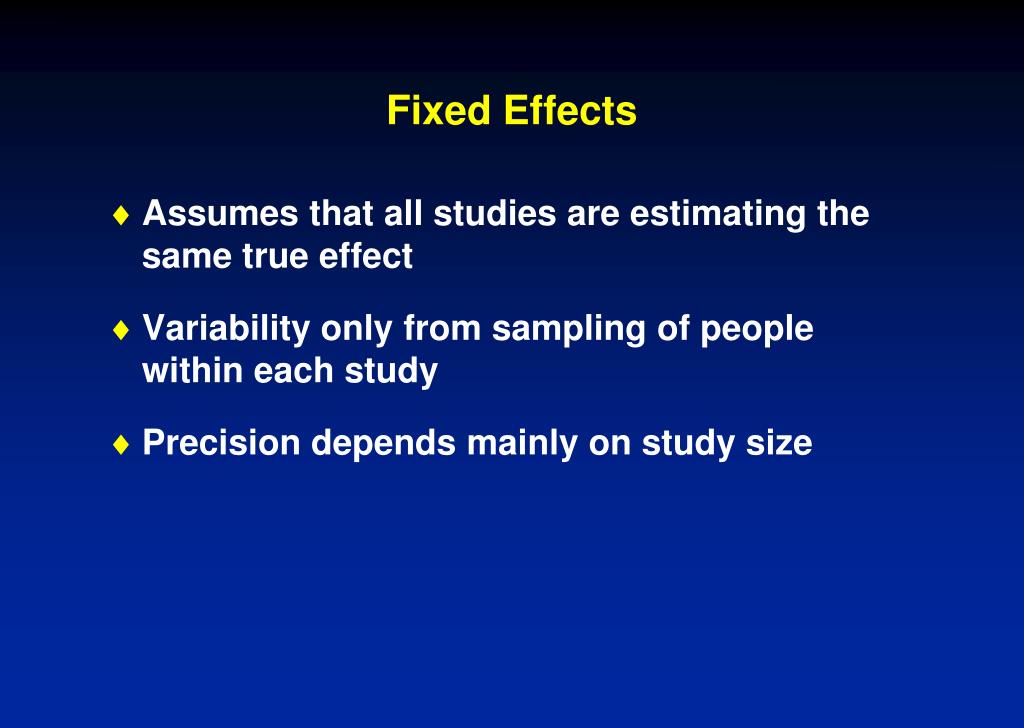 Fixed Effects

♦ Assumes that all studies are estimating the same true effect

♦ Variability only from sampling of people within each study

♦ Precision depends mainly on study size